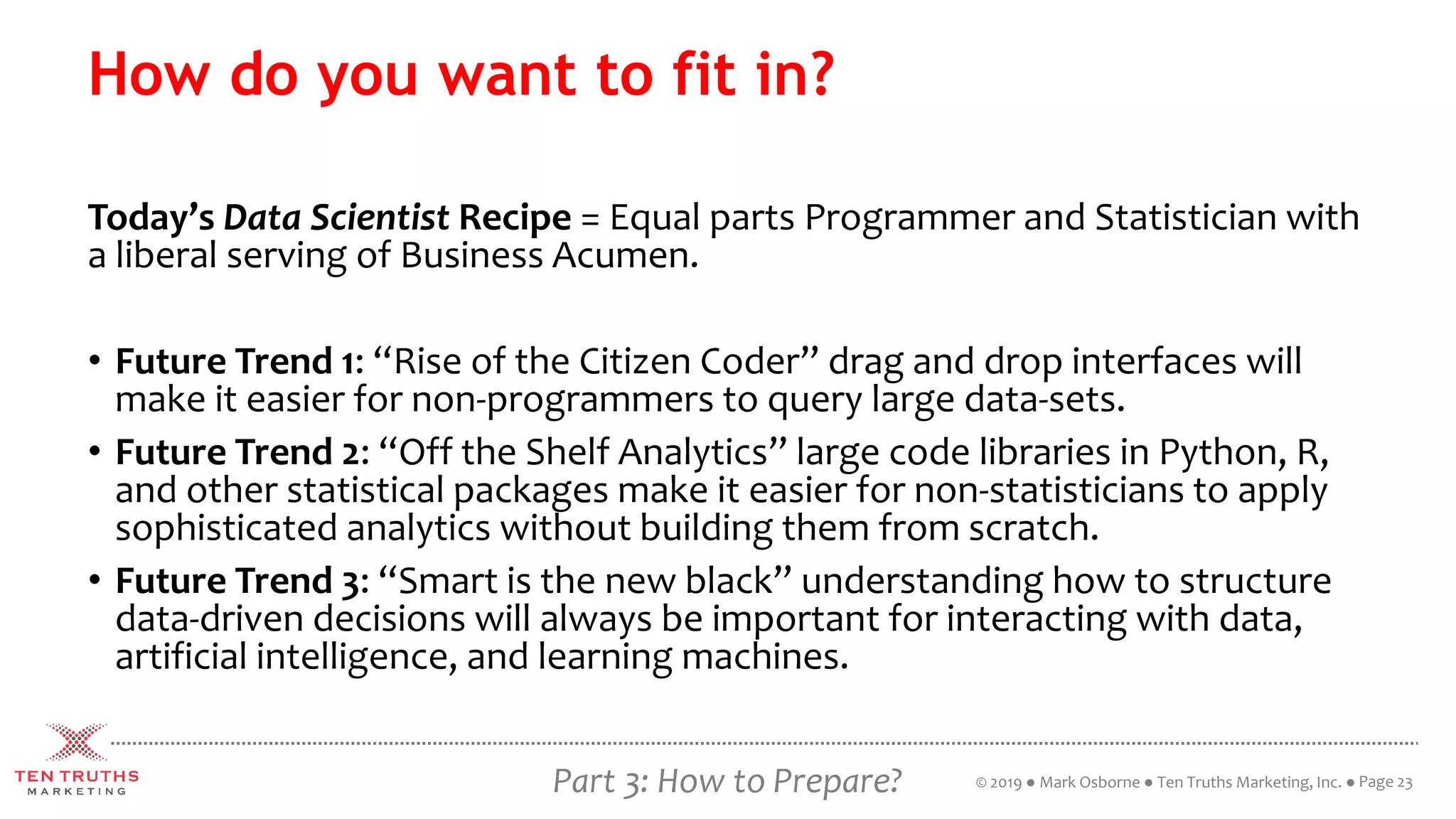 How do you want to fit in?

Today's Data Scientist Recipe = Equal parts Programmer and Statistician with a liberal serving of Business Acumen.

• Future Trend 1: "Rise of the Citizen Coder" drag and drop interfaces will make it easier for non-programmers to query large data-sets.
• Future Trend 2: "Off the Shelf Analytics" large code libraries in Python, R, and other statistical packages make it easier for non-statisticians to apply sophisticated analytics without building them from scratch.
• Future Trend 3: "Smart is the new black" understanding how to structure data-driven decisions will always be important for interacting with data, artificial intelligence, and learning machines.

TEN TRUTHS MARKETING

Part 3: How to Prepare?

© 2019 ● Mark Osborne ● Ten Truths Marketing, Inc. ● Page 23